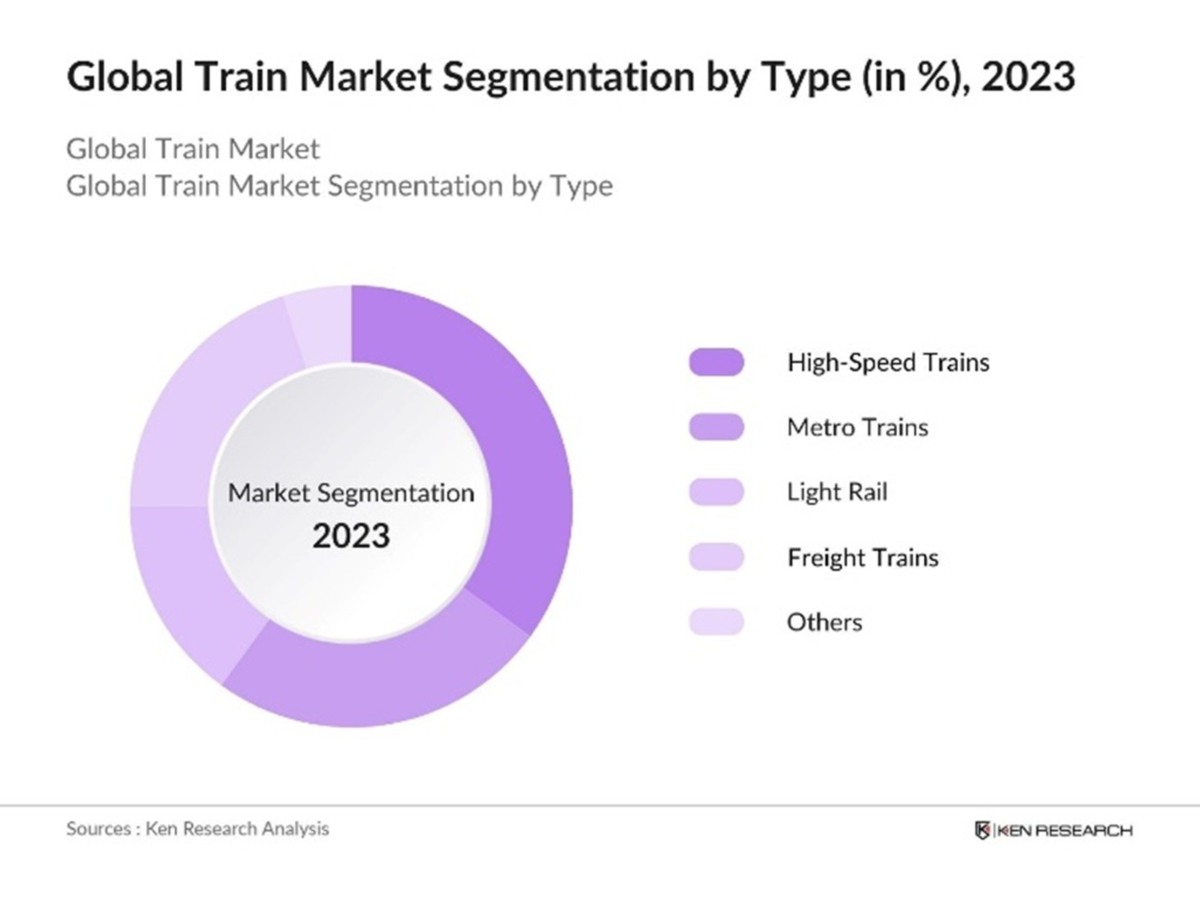 Global Train Market Segmentation by Type (in %), 2023

Global Train Market
Global Train Market Segmentation by Type

Market Segmentation
2023

High-Speed Trains
Metro Trains
Light Rail
Freight Trains
Others

Sources : Ken Research Analysis

KEN RESEARCH